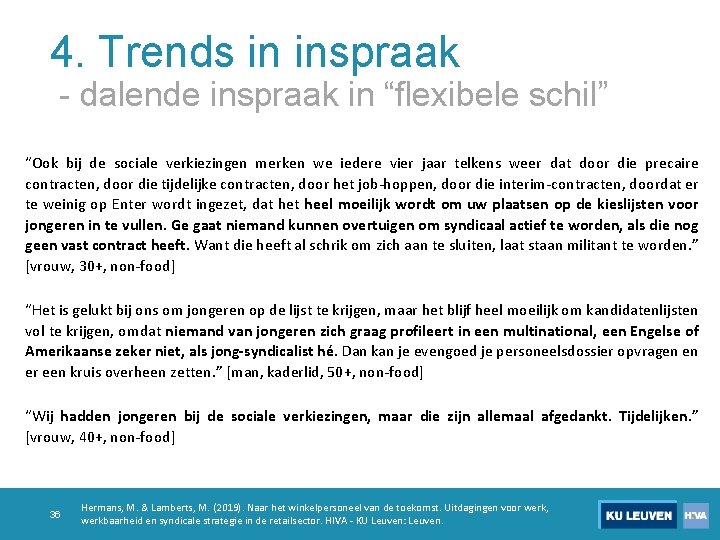 4. Trends in inspraak
- dalende inspraak in “flexibele schil”

“Ook bij de sociale verkiezingen merken we iedere vier jaar telkens weer dat door die precaire contracten, door die tijdelijke contracten, door het job-hoppen, door die interim-contracten, doordat er te weinig op Enter wordt ingezet, dat het heel moeilijk wordt om uw plaatsen op de kieslijsten voor jongeren in te vullen. Ge gaat niemand kunnen overtuigen om syndicaal actief te worden, als die nog geen vast contract heeft. Want die heeft al schrik om zich aan te sluiten, laat staan militant te worden.” [vrouw, 30+, non-food]

“Het is gelukt bij ons om jongeren op de lijst te krijgen, maar het blijf heel moeilijk om kandidatenlijsten vol te krijgen, omdat niemand van jongeren zich graag profileert in een multinational, een Engelse of Amerikaanse zeker niet, als jong-syndicalist hé. Dan kan je evengoed je personeelsdossier opvragen en er een kruis overheen zetten.” [man, kaderlid, 50+, non-food]

“Wij hadden jongeren bij de sociale verkiezingen, maar die zijn allemaal afgedankt. Tijdelijken.” [vrouw, 40+, non-food]

36

Hermans, M. & Lamberts, M. (2019). Naar het winkelpersoneel van de toekomst. Uitdagingen voor werk, werkbaarheid en syndicale strategie in de retailsector. HIVA - KU Leuven: Leuven.

KU LEUVEN HIVA